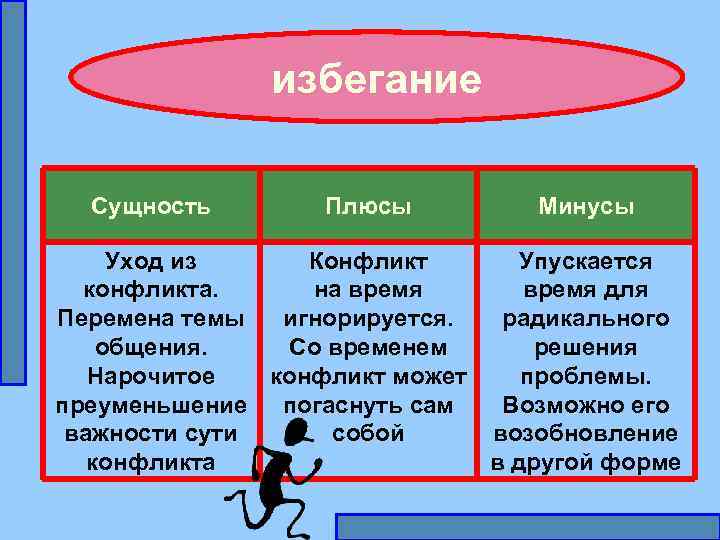 избегание

| Сущность | Плюсы | Минусы |
|---|---|---|
| Уход из конфликта. Перемена темы общения. Нарочитое преуменьшение важности сути конфликта | Конфликт на время игнорируется. Со временем конфликт может погаснуть сам собой | Упускается время для радикального решения проблемы. Возможно его возобновление в другой форме |